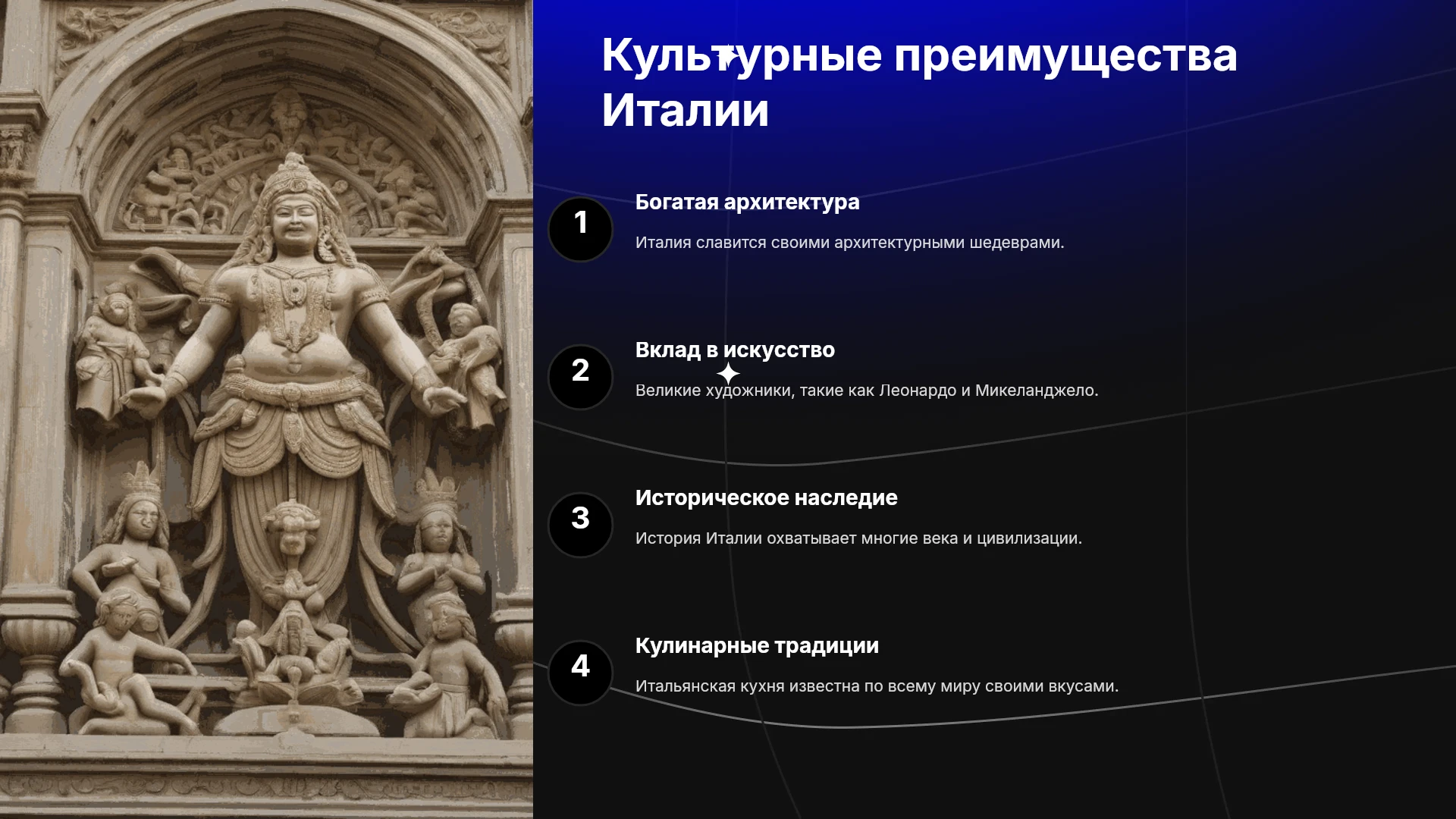 Культурные преимущества Италии

1

Богатая архитектура

Италия славится своими архитектурными шедеврами.

2

Вклад в искусство

Великие художники, такие как Леонардо и Микеланджело.

3

Историческое наследие

История Италии охватывает многие века и цивилизации.

4

Кулинарные традиции

Итальянская кухня известна по всему миру своими вкусами.